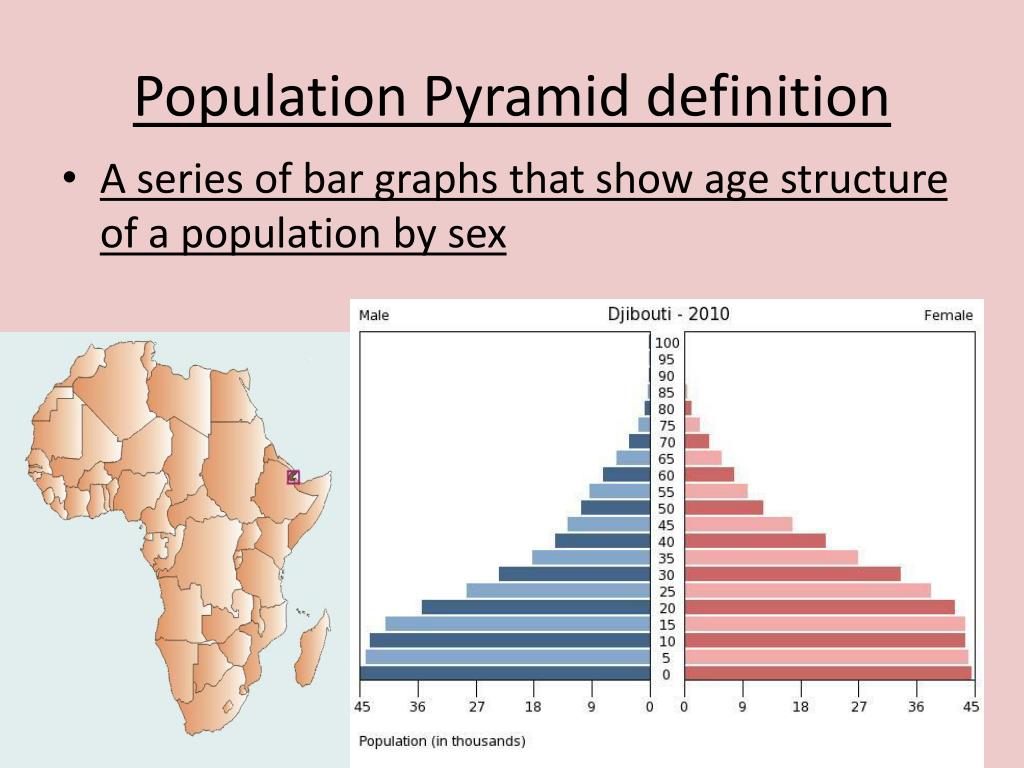 Population Pyramid definition

• A series of bar graphs that show age structure of a population by sex

Male

Djibouti - 2010

Female

100
95
90
85
80
75
70
65
60
55
50
45
40
35
30
25
20
15
10
5
0

45 36 27 18 9 0

0 9 18 27 36 45

Population (in thousands)